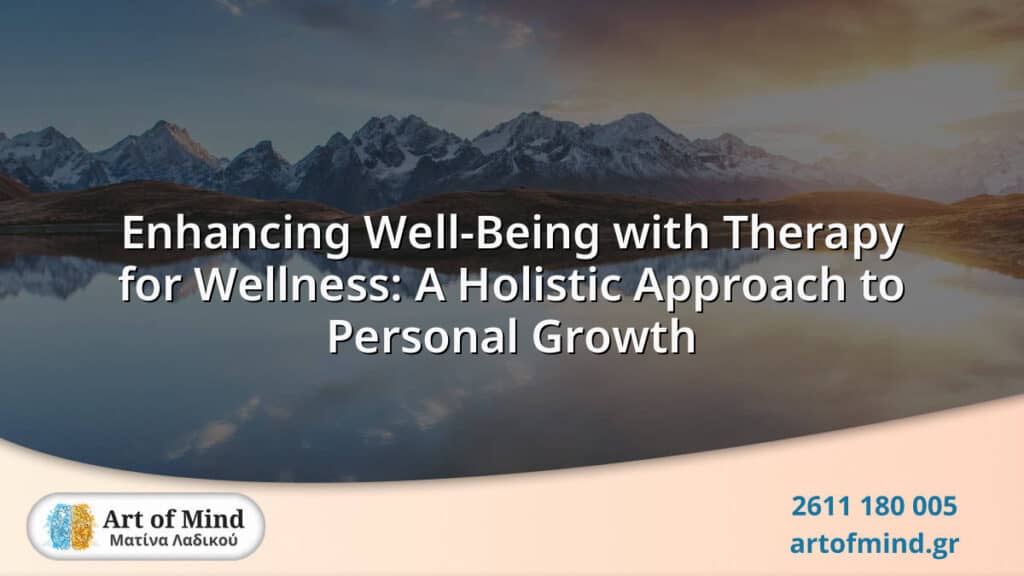 Enhancing Well-Being with Therapy for Wellness: A Holistic Approach to Personal Growth

Art of Mind
Ματίνα Λαδικού

2611 180 005
artofmind.gr